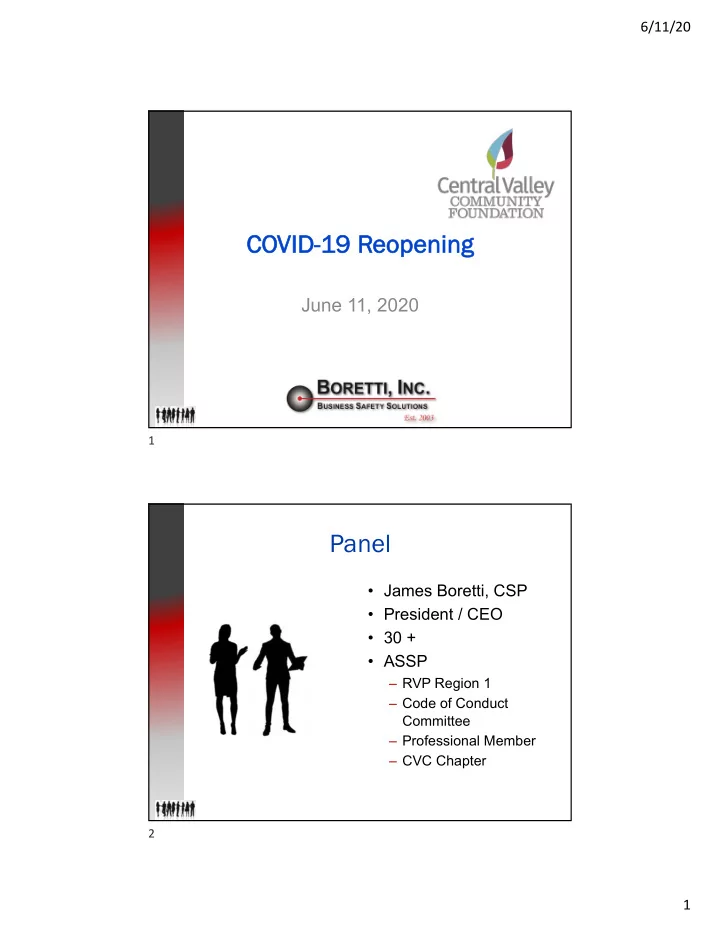 6/11/20

Central Valley
COMMUNITY
FOUNDATION

COVID-19 Reopening

June 11, 2020

BORETTI, INC.
BUSINESS SAFETY SOLUTIONS
Est. 2003

1

Panel

• James Boretti, CSP
• President / CEO
• 30 +
• ASSP
– RVP Region 1
– Code of Conduct Committee
– Professional Member
– CVC Chapter

2

1